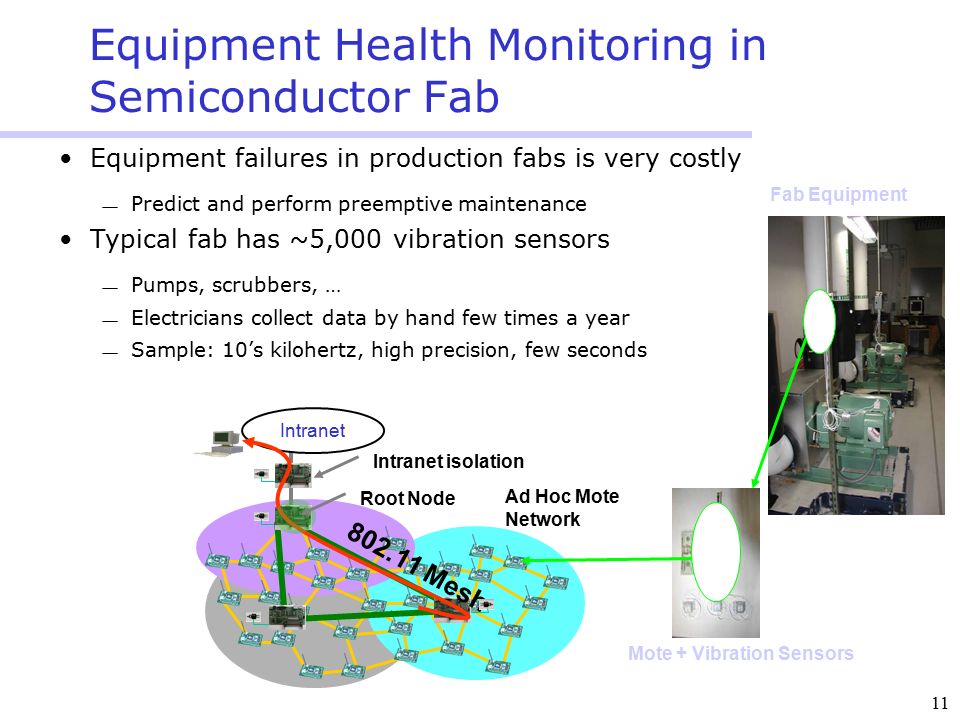 Equipment Health Monitoring in Semiconductor Fab

• Equipment failures in production fabs is very costly

— Predict and perform preemptive maintenance

• Typical fab has ~5,000 vibration sensors

— Pumps, scrubbers, …

— Electricians collect data by hand few times a year

— Sample: 10's kilohertz, high precision, few seconds

Fab Equipment

Intranet

Intranet isolation

Root Node

Ad Hoc Mote Network

802.11 Mesh

Mote + Vibration Sensors

11